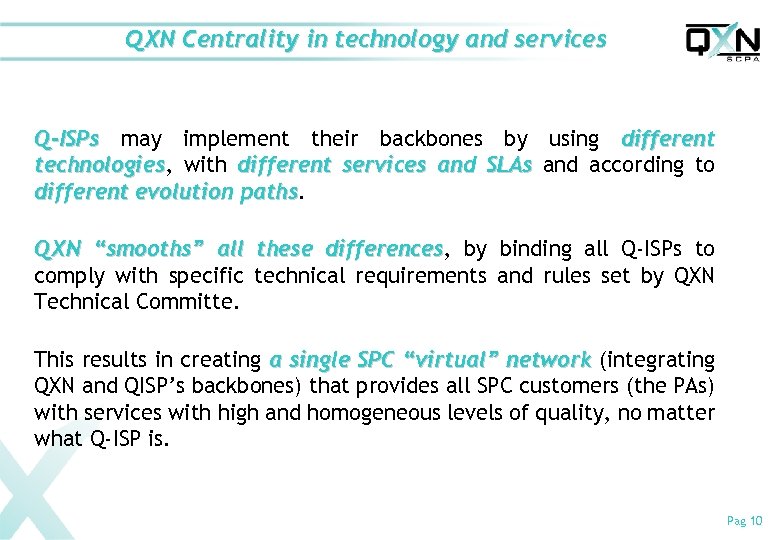 QXN Centrality in technology and services

QXN SCPA

Q-ISPs may implement their backbones by using different technologies, with different services and SLAs and according to different evolution paths.

QXN “smooths” all these differences, by binding all Q-ISPs to comply with specific technical requirements and rules set by QXN Technical Committe.

This results in creating a single SPC “virtual” network (integrating QXN and QISP’s backbones) that provides all SPC customers (the PAs) with services with high and homogeneous levels of quality, no matter what Q-ISP is.

Pag 10